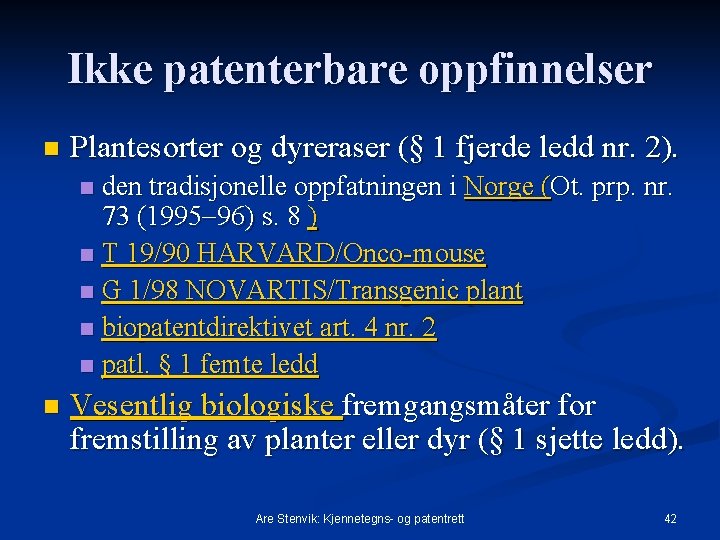 Ikke patenterbare oppfinnelser

Plantesorter og dyreraser (§ 1 fjerde ledd nr. 2).

den tradisjonelle oppfatningen i Norge (Ot. prp. nr. 73 (1995–96) s. 8 )

T 19/90 HARVARD/Onco-mouse

G 1/98 NOVARTIS/Transgenic plant

biopatentdirektivet art. 4 nr. 2

patl. § 1 femte ledd

Vesentlig biologiske fremgangsmåter for fremstilling av planter eller dyr (§ 1 sjette ledd).

Are Stenvik: Kjennetegns- og patentrett

42